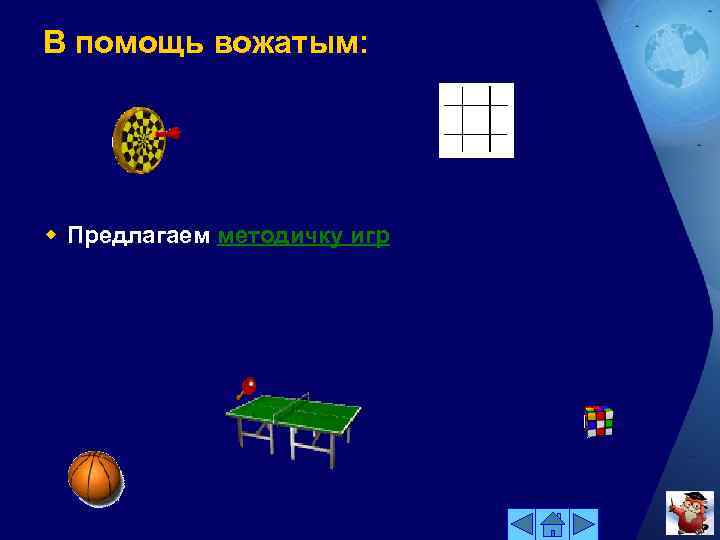 В помощь вожатым:

Предлагаем методичку игр